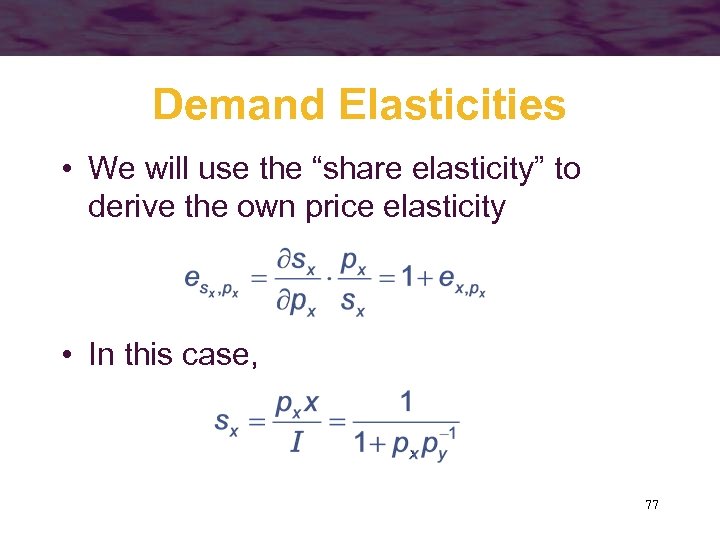 Demand Elasticities

• We will use the “share elasticity” to derive the own price elasticity

$e_{s_x,p_x} = \frac{\partial s_x}{\partial p_x} \cdot \frac{p_x}{s_x} = 1 + e_{x,p_x}$

• In this case,

$s_x = \frac{p_x x}{I} = \frac{1}{1 + p_x p_y^{-1}}$

77